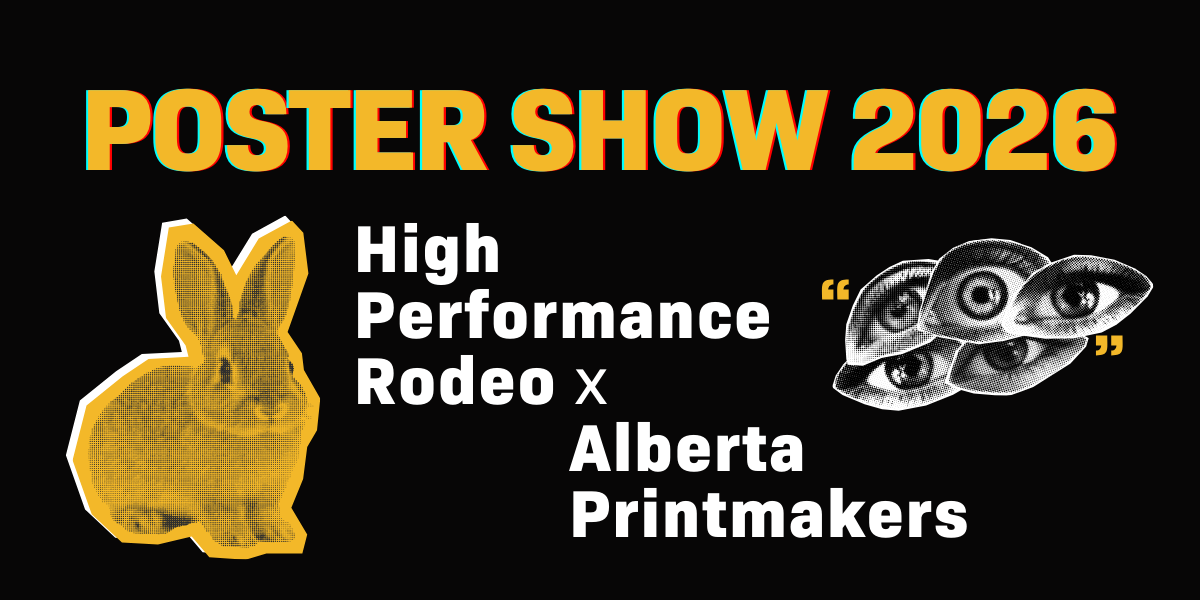 POSTER SHOW 2026

High Performance Rodeo x Alberta Printmakers

“ ”